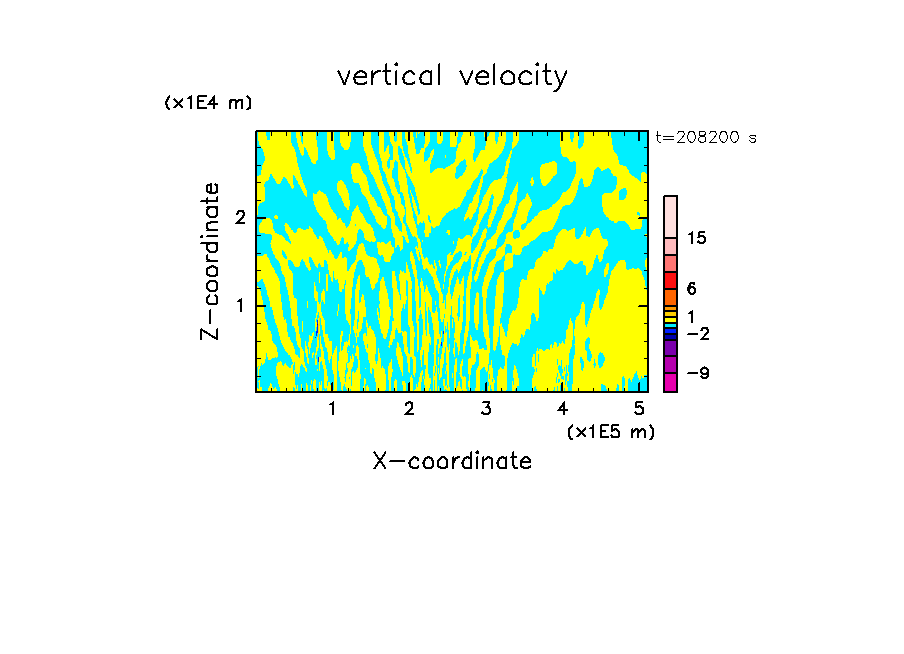 vertical velocity

(x1E4 m)

t=208200 s

Z-coordinate

2

1

15

6

1

−2

−9

1 2 3 4 5

(x1E5 m)

X-coordinate